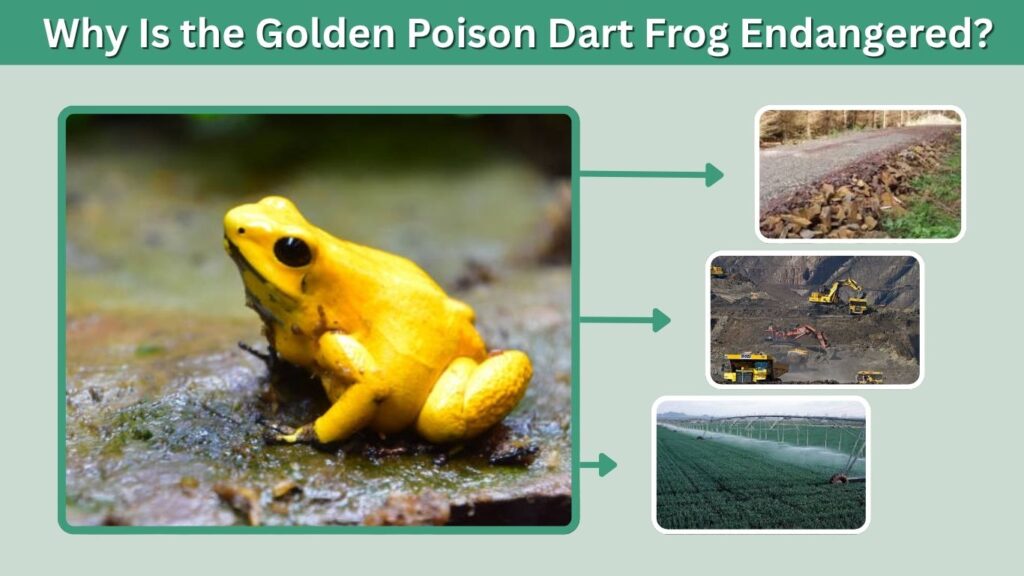 Why Is the Golden Poison Dart Frog Endangered?